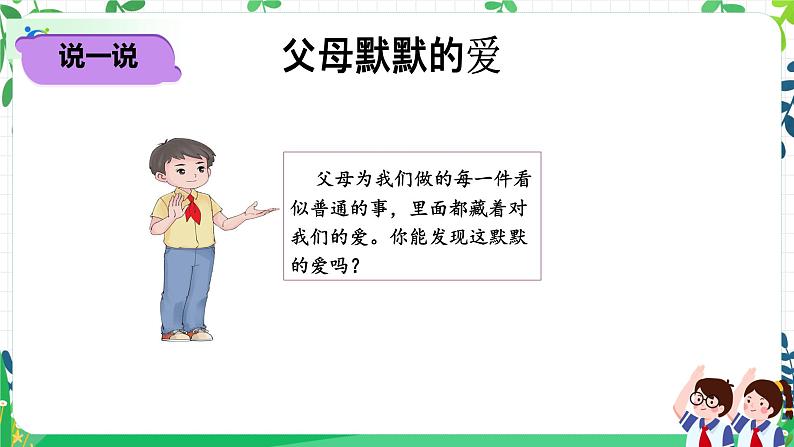 说一说

父母默默的爱

父母为我们做的每一件看似普通的事，里面都藏着对我们的爱。你能发现这默默的爱吗？